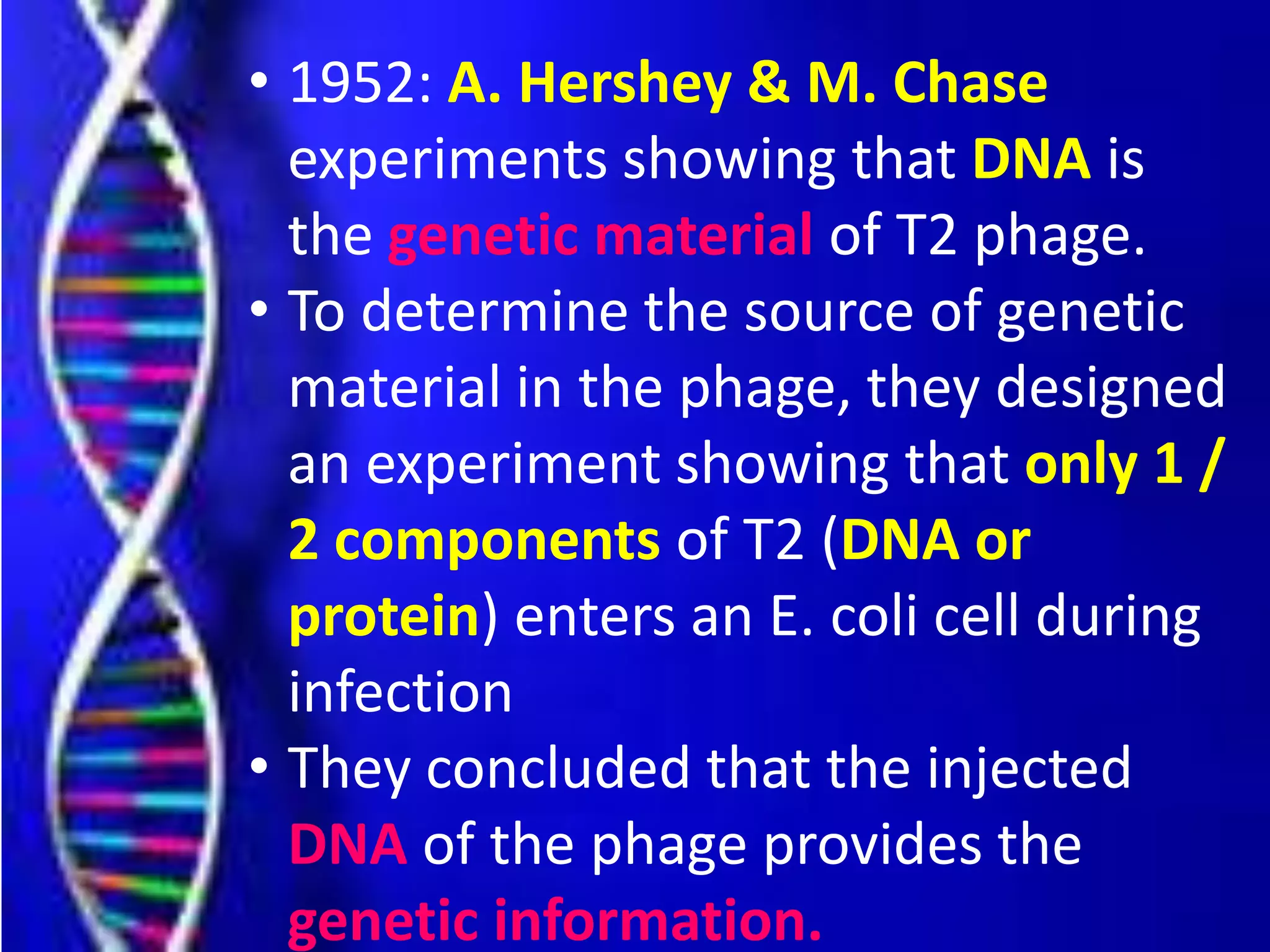 • 1952: A. Hershey & M. Chase experiments showing that DNA is the genetic material of T2 phage.

• To determine the source of genetic material in the phage, they designed an experiment showing that only 1 / 2 components of T2 (DNA or protein) enters an E. coli cell during infection

• They concluded that the injected DNA of the phage provides the genetic information.